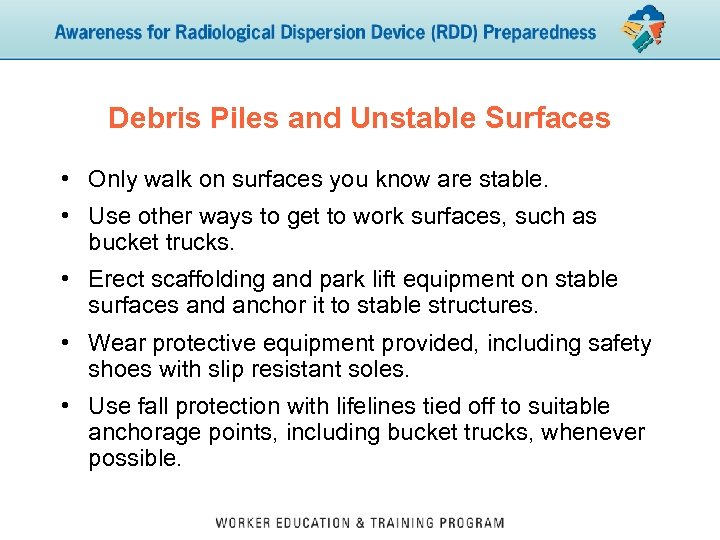 Awareness for Radiological Dispersion Device (RDD) Preparedness

Debris Piles and Unstable Surfaces

• Only walk on surfaces you know are stable.

• Use other ways to get to work surfaces, such as bucket trucks.

• Erect scaffolding and park lift equipment on stable surfaces and anchor it to stable structures.

• Wear protective equipment provided, including safety shoes with slip resistant soles.

• Use fall protection with lifelines tied off to suitable anchorage points, including bucket trucks, whenever possible.

WORKER EDUCATION & TRAINING PROGRAM